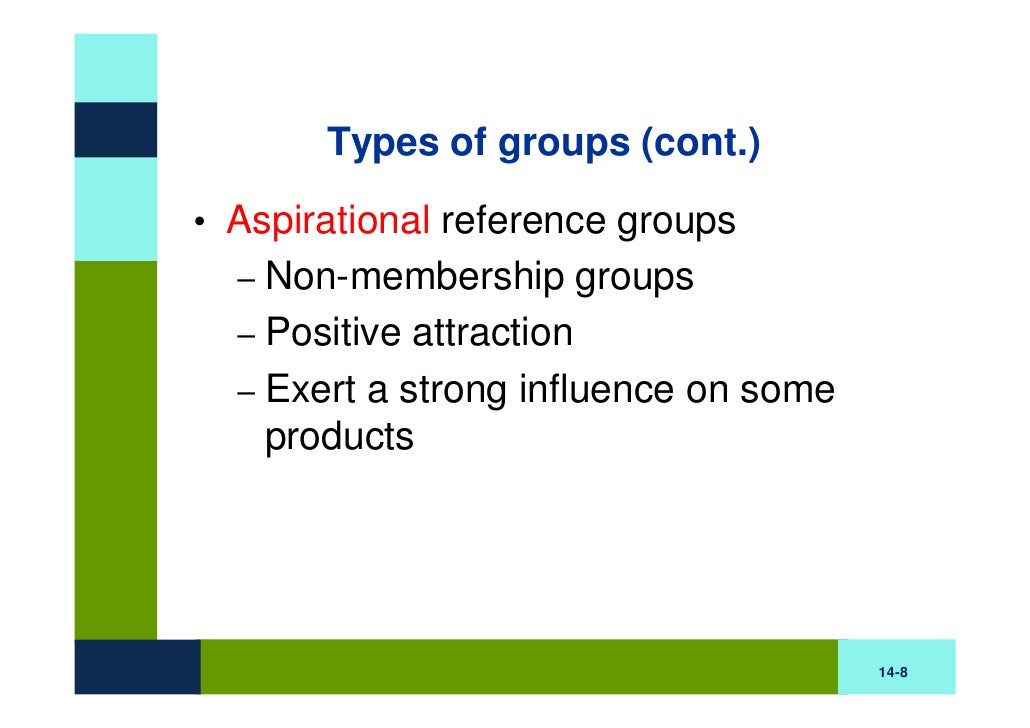 Types of groups (cont.)

• Aspirational reference groups
– Non-membership groups
– Positive attraction
– Exert a strong influence on some products

14-8